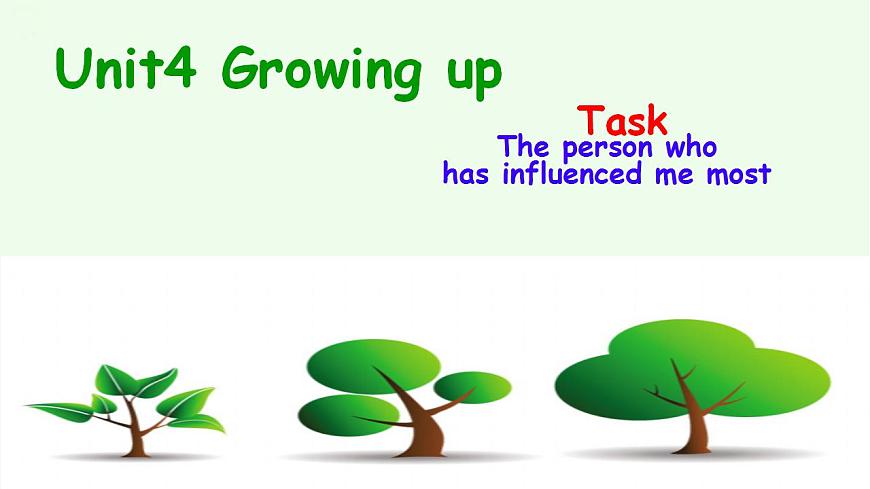 Unit4 Growing up

Task
The person who has influenced me most